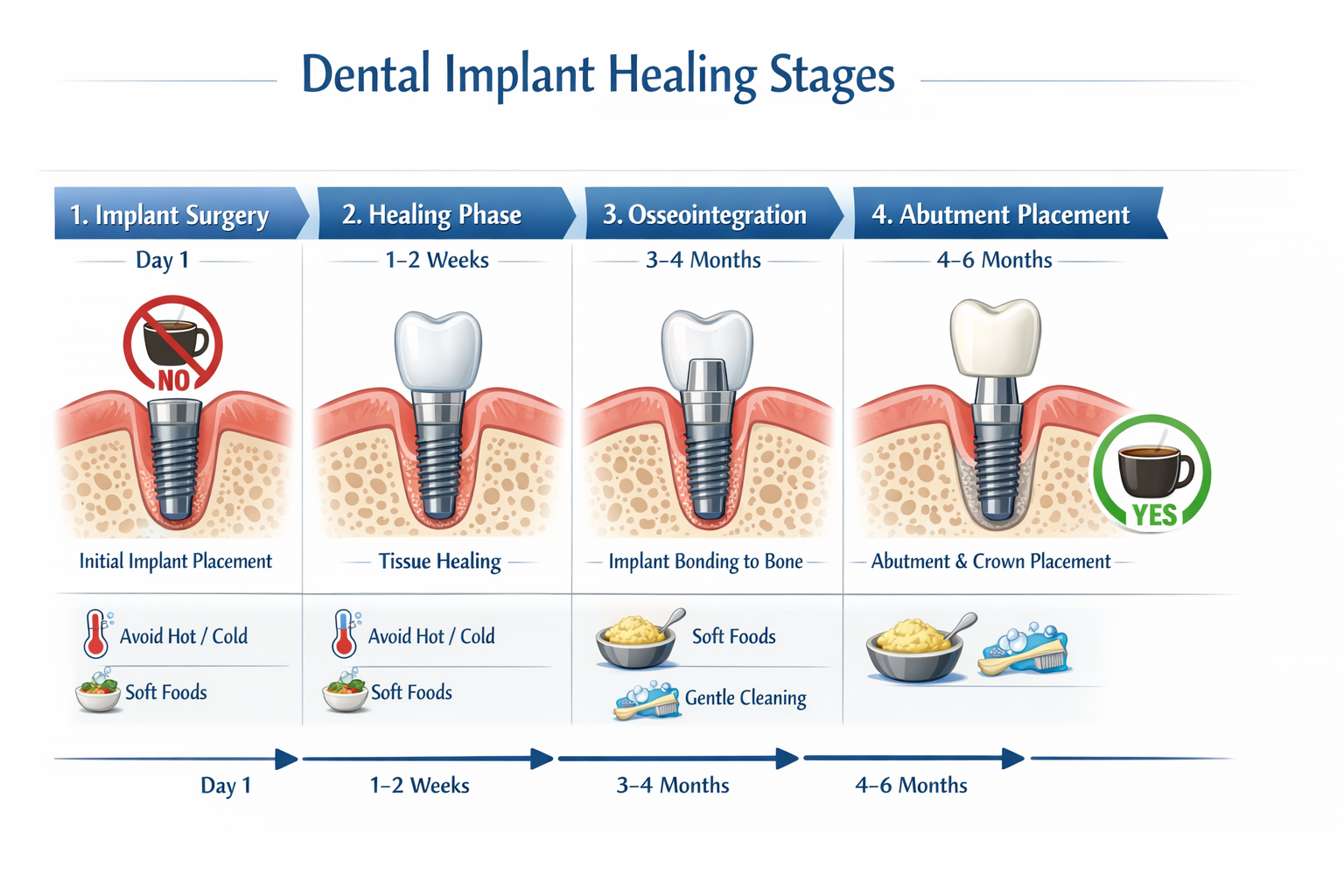 Dental Implant Healing Stages

1. Implant Surgery

Day 1

NO

Initial Implant Placement

Avoid Hot / Cold

Soft Foods

2. Healing Phase

1–2 Weeks

Tissue Healing

Avoid Hot / Cold

Soft Foods

3. Osseointegration

3–4 Months

Implant Bonding to Bone

Soft Foods

Gentle Cleaning

4. Abutment Placement

4–6 Months

YES

Abutment & Crown Placement

Day 1

1–2 Weeks

3–4 Months

4–6 Months